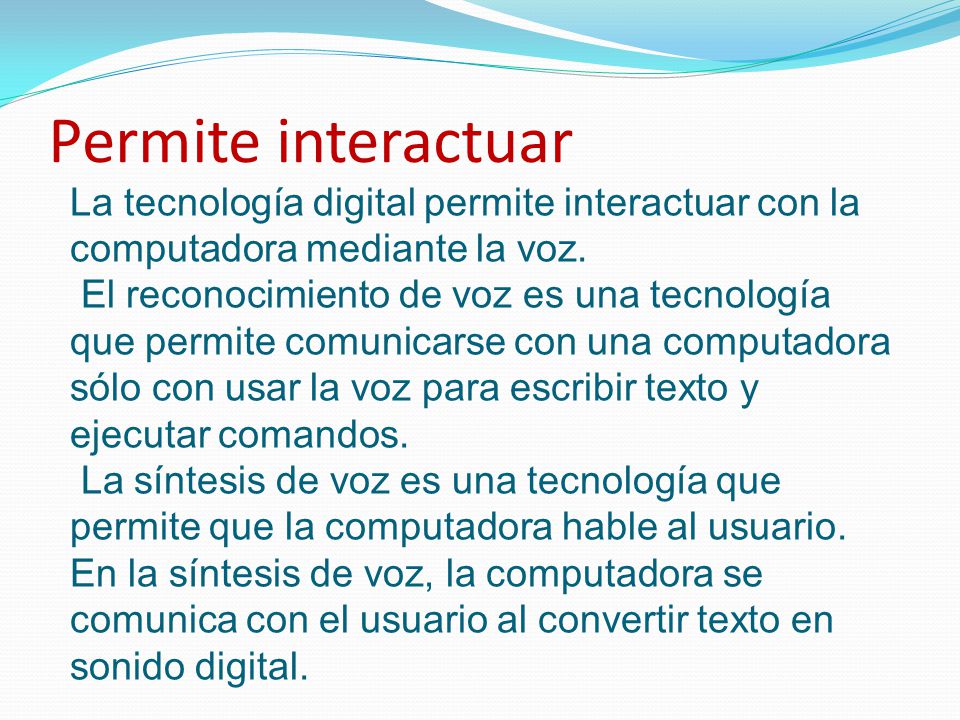 Permite interactuar

La tecnología digital permite interactuar con la computadora mediante la voz.

El reconocimiento de voz es una tecnología que permite comunicarse con una computadora sólo con usar la voz para escribir texto y ejecutar comandos.

La síntesis de voz es una tecnología que permite que la computadora hable al usuario. En la síntesis de voz, la computadora se comunica con el usuario al convertir texto en sonido digital.